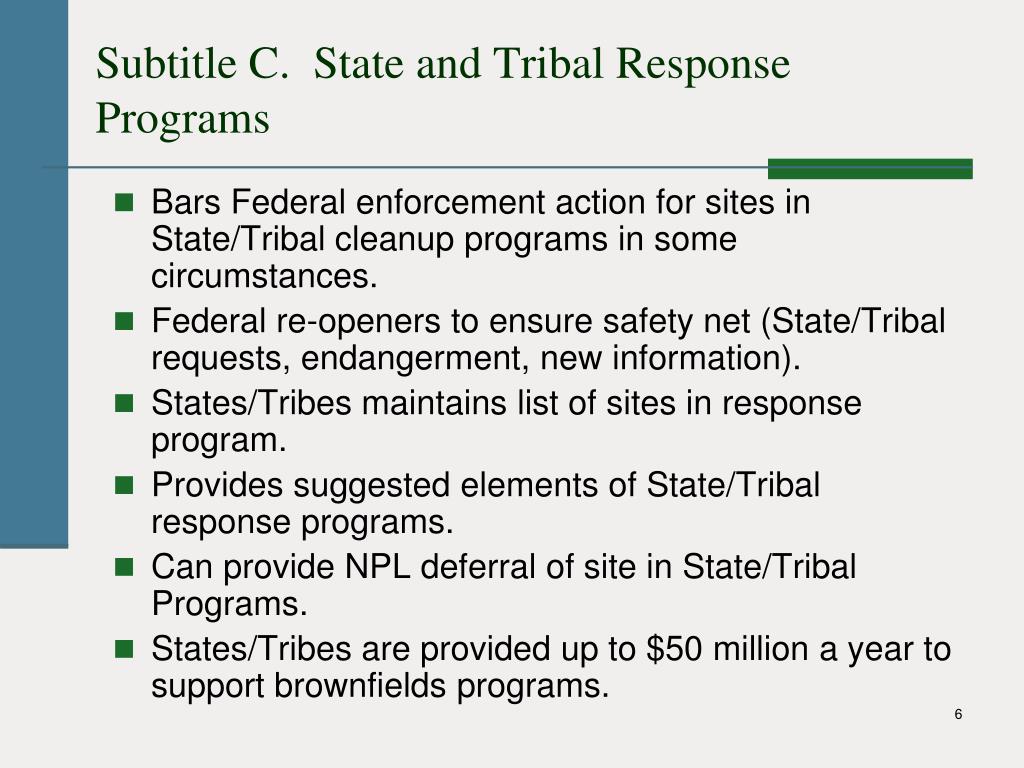 Subtitle C.  State and Tribal Response Programs

- Bars Federal enforcement action for sites in State/Tribal cleanup programs in some circumstances.
- Federal re-openers to ensure safety net (State/Tribal requests, endangerment, new information).
- States/Tribes maintains list of sites in response program.
- Provides suggested elements of State/Tribal response programs.
- Can provide NPL deferral of site in State/Tribal Programs.
- States/Tribes are provided up to \$50 million a year to support brownfields programs.

6